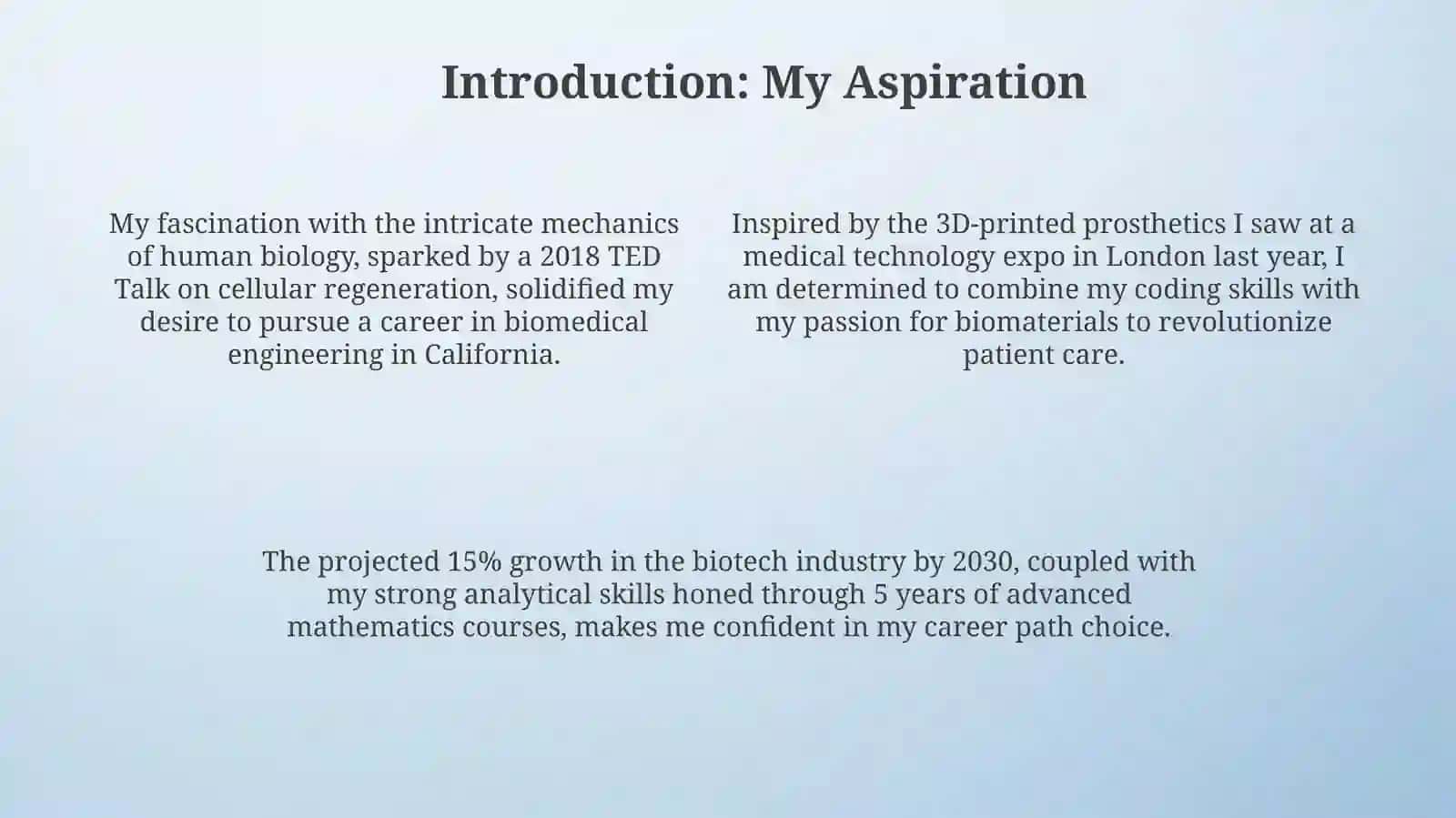 Introduction: My Aspiration

My fascination with the intricate mechanics of human biology, sparked by a 2018 TED Talk on cellular regeneration, solidified my desire to pursue a career in biomedical engineering in California.

Inspired by the 3D-printed prosthetics I saw at a medical technology expo in London last year, I am determined to combine my coding skills with my passion for biomaterials to revolutionize patient care.

The projected 15% growth in the biotech industry by 2030, coupled with my strong analytical skills honed through 5 years of advanced mathematics courses, makes me confident in my career path choice.